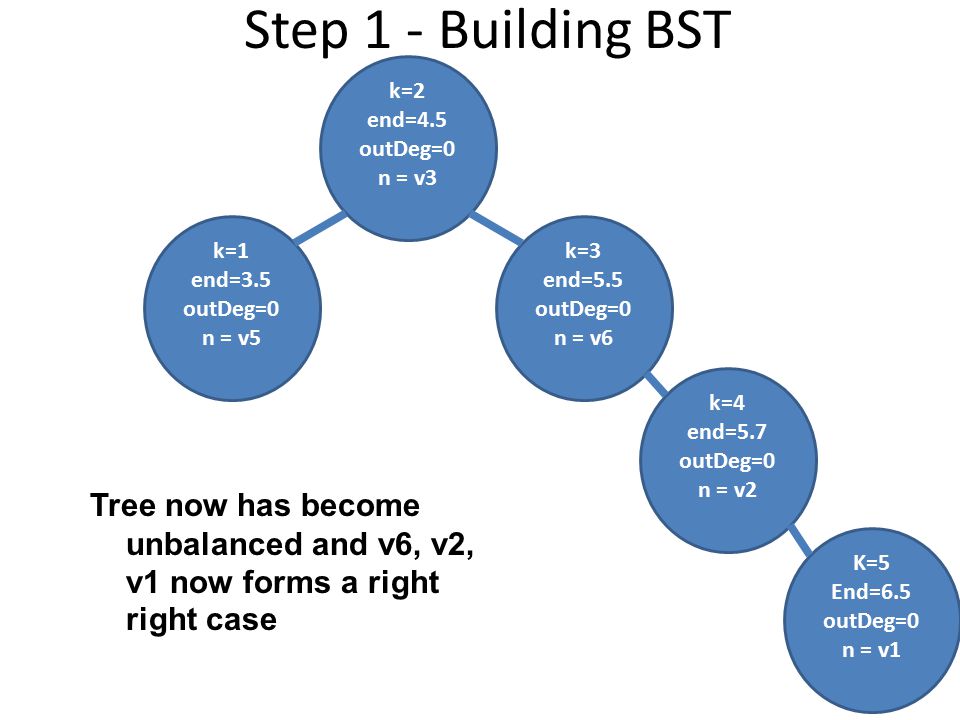 Step 1 - Building BST

k=2
end=4.5
outDeg=0
n = v3

k=1
end=3.5
outDeg=0
n = v5

k=3
end=5.5
outDeg=0
n = v6

k=4
end=5.7
outDeg=0
n = v2

K=5
End=6.5
outDeg=0
n = v1

Tree now has become unbalanced and v6, v2, v1 now forms a right right case